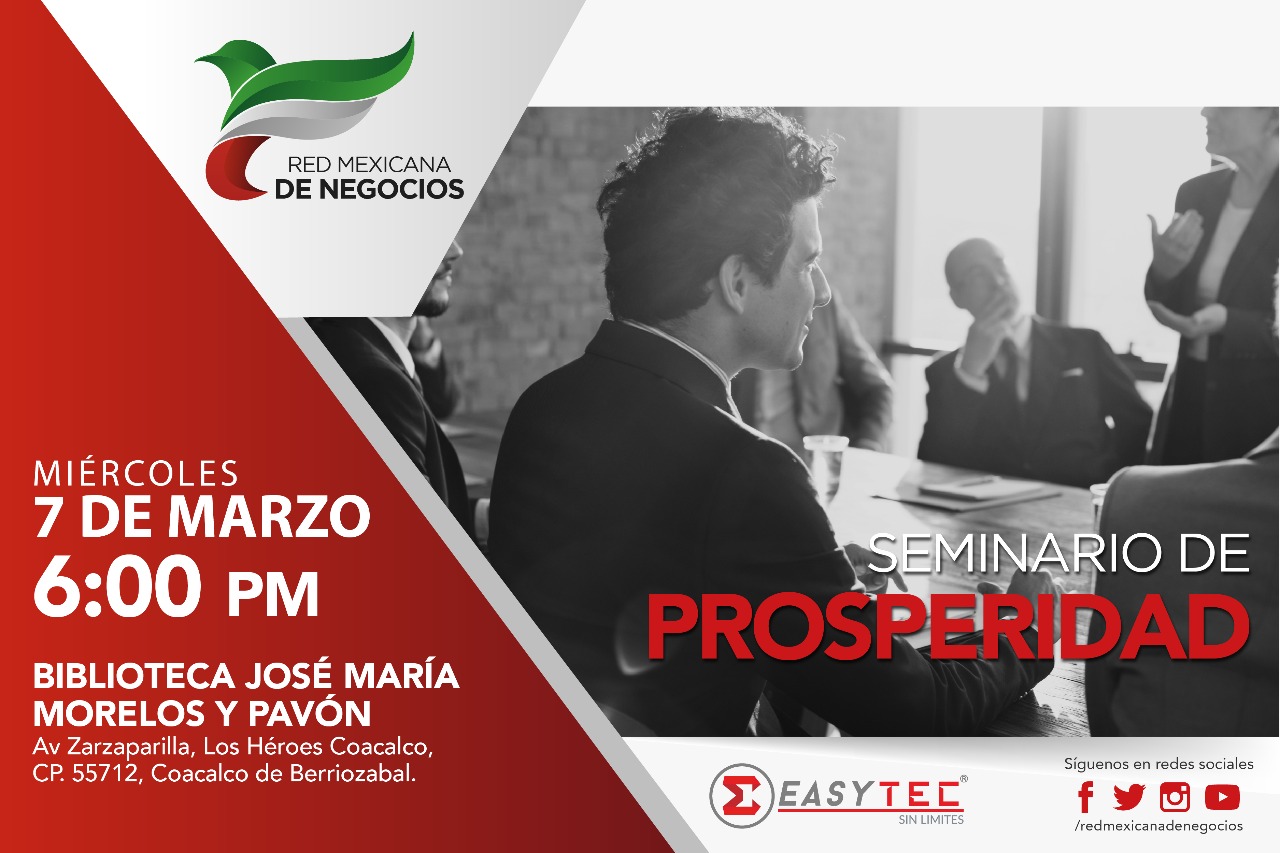 RED MEXICANA
DE NEGOCIOS

MIÉRCOLES
7 DE MARZO
6:00 PM

BIBLIOTECA JOSÉ MARÍA MORELOS Y PAVÓN
Av Zarzaparilla, Los Héroes Coacalco, CP. 55712, Coacalco de Berriozabal.

SEMINARIO DE
PROSPERIDAD

EASYTEC®
SIN LIMITES

Síguenos en redes sociales
/redmexicanadenegocios